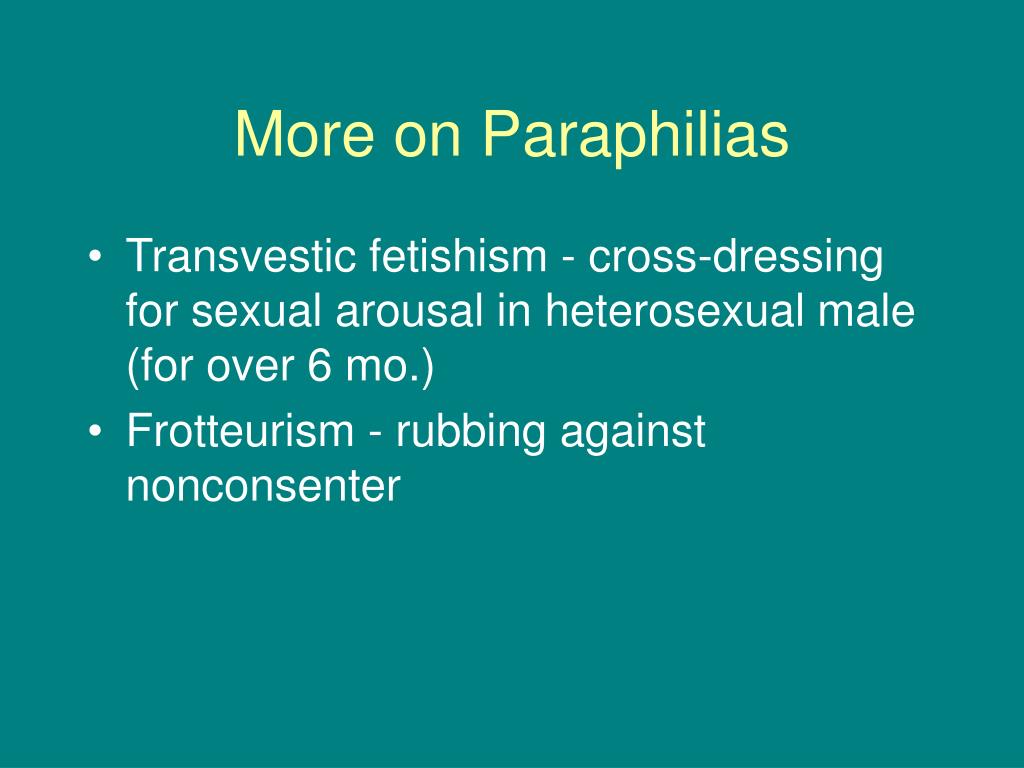 More on Paraphilias

• Transvestic fetishism - cross-dressing for sexual arousal in heterosexual male (for over 6 mo.)
• Frotteurism - rubbing against nonconsenter